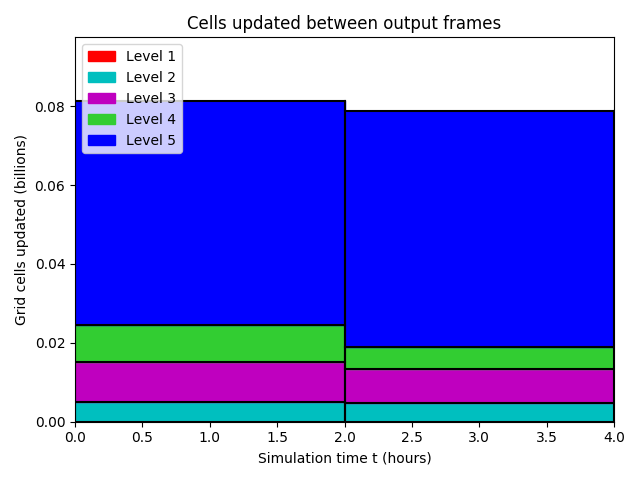 Cells updated between output frames

Level 1
Level 2
Level 3
Level 4
Level 5

Grid cells updated (billions)

0.08
0.06
0.04
0.02
0.00

0.0 0.5 1.0 1.5 2.0 2.5 3.0 3.5 4.0

Simulation time t (hours)